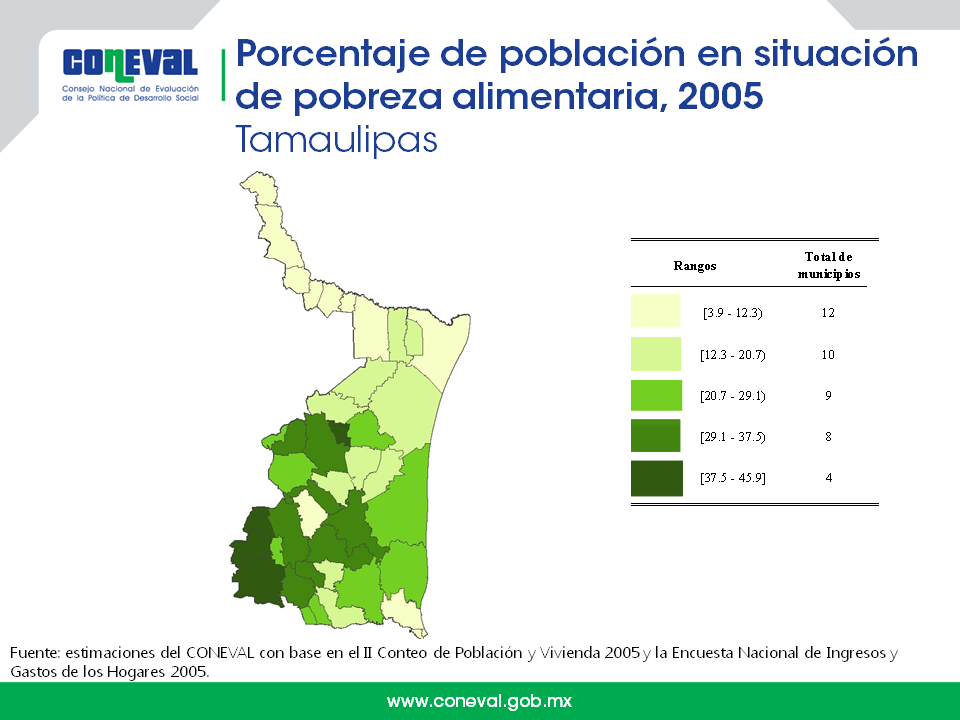 CONEVAL
Consejo Nacional de Evaluación de la Política de Desarrollo Social

Porcentaje de población en situación de pobreza alimentaria, 2005
Tamaulipas

| Rangos | Total de municipios |
|---|---|
| [3.9 - 12.3) | 12 |
| [12.3 - 20.7) | 10 |
| [20.7 - 29.1) | 9 |
| [29.1 - 37.5) | 8 |
| [37.5 - 45.9] | 4 |

Fuente: estimaciones del CONEVAL con base en el II Conteo de Población y Vivienda 2005 y la Encuesta Nacional de Ingresos y Gastos de los Hogares 2005.

www.coneval.gob.mx